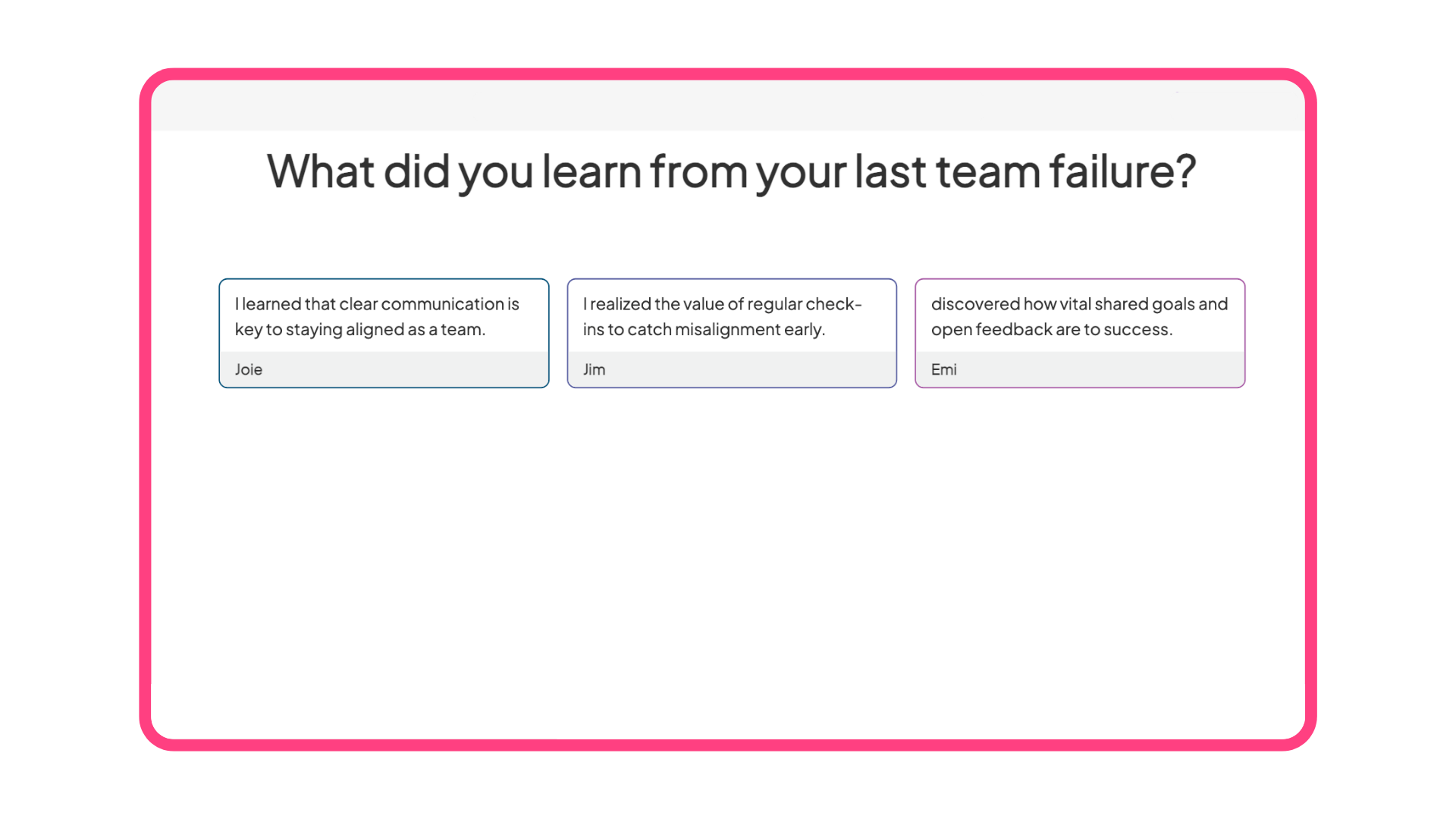 What did you learn from your last team failure?

I learned that clear communication is key to staying aligned as a team.

Joie

I realized the value of regular check-ins to catch misalignment early.

Jim

discovered how vital shared goals and open feedback are to success.

Emi